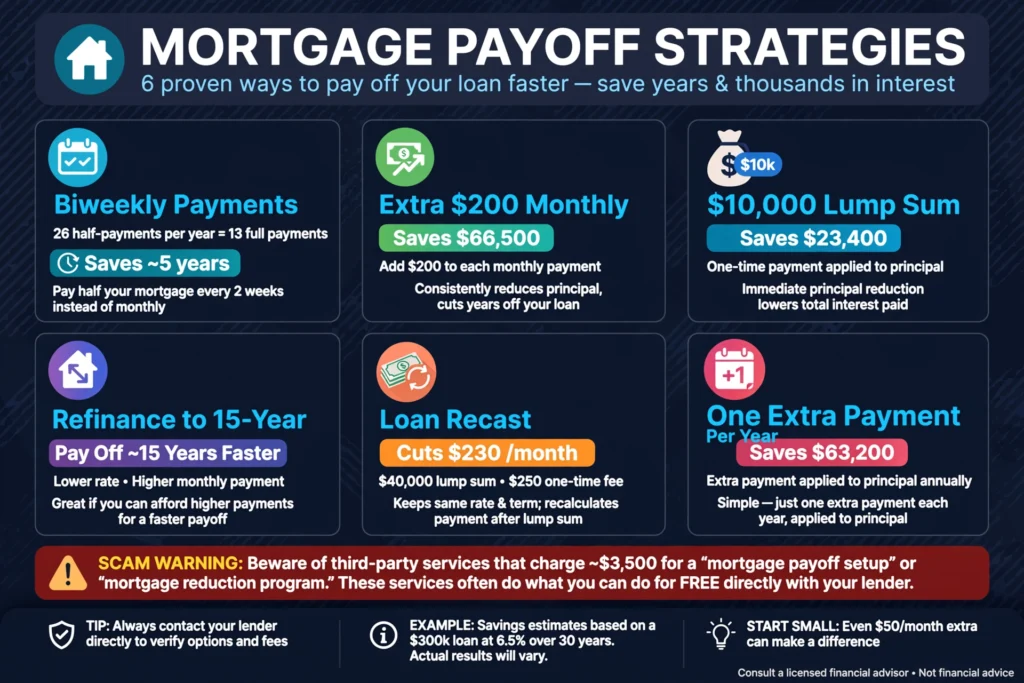 MORTGAGE PAYOFF STRATEGIES
6 proven ways to pay off your loan faster — save years & thousands in interest

Biweekly Payments
26 half-payments per year = 13 full payments
Saves ~5 years
Pay half your mortgage every 2 weeks instead of monthly

Extra $200 Monthly
Saves $66,500
Add $200 to each monthly payment
Consistently reduces principal, cuts years off your loan

$10k
$10,000 Lump Sum
Saves $23,400
One-time payment applied to principal
Immediate principal reduction lowers total interest paid

Refinance to 15-Year
Pay Off ~15 Years Faster
Lower rate • Higher monthly payment
Great if you can afford higher payments for a faster payoff

Loan Recast
Cuts $230 /month
$40,000 lump sum • $250 one-time fee
Keeps same rate & term; recalculates payment after lump sum

+1
One Extra Payment Per Year
Saves $63,200
Extra payment applied to principal annually
Simple — just one extra payment each year, applied to principal

SCAM WARNING: Beware of third-party services that charge ~$3,500 for a "mortgage payoff setup" or "mortgage reduction program." These services often do what you can do for FREE directly with your lender.

TIP: Always contact your lender directly to verify options and fees

EXAMPLE: Savings estimates based on a $300k loan at 6.5% over 30 years. Actual results will vary.

START SMALL: Even $50/month extra can make a difference

Consult a licensed financial advisor • Not financial advice